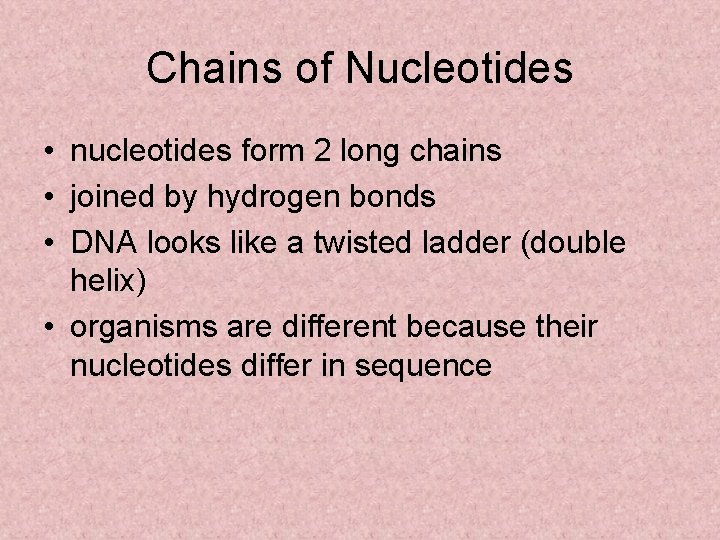 Chains of Nucleotides

• nucleotides form 2 long chains
• joined by hydrogen bonds
• DNA looks like a twisted ladder (double helix)
• organisms are different because their nucleotides differ in sequence